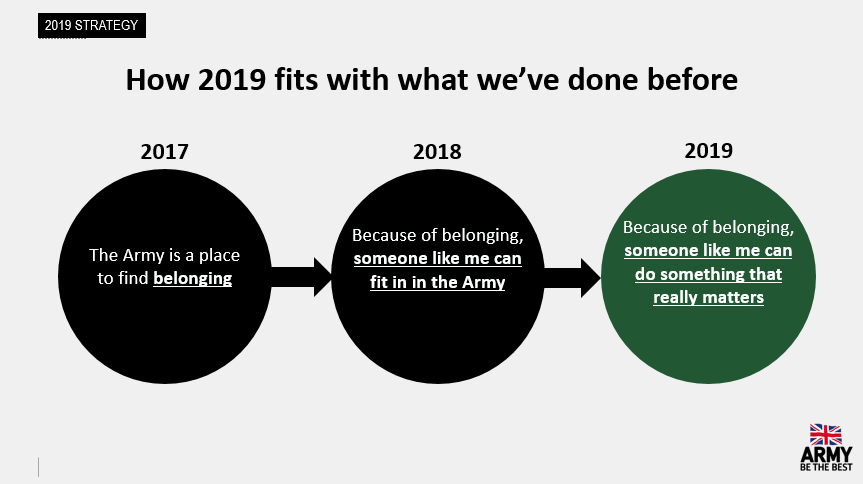 2019 STRATEGY

How 2019 fits with what we've done before

2017

The Army is a place to find belonging

2018

Because of belonging, someone like me can fit in in the Army

2019

Because of belonging, someone like me can do something that really matters

ARMY
BE THE BEST